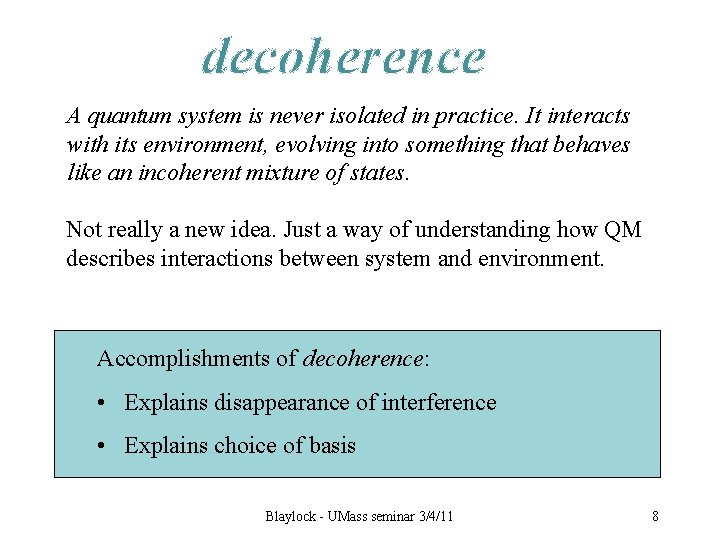 decoherence

A quantum system is never isolated in practice. It interacts with its environment, evolving into something that behaves like an incoherent mixture of states.

Not really a new idea. Just a way of understanding how QM describes interactions between system and environment.

Accomplishments of decoherence:

• Explains disappearance of interference

• Explains choice of basis

Blaylock - UMass seminar 3/4/11

8